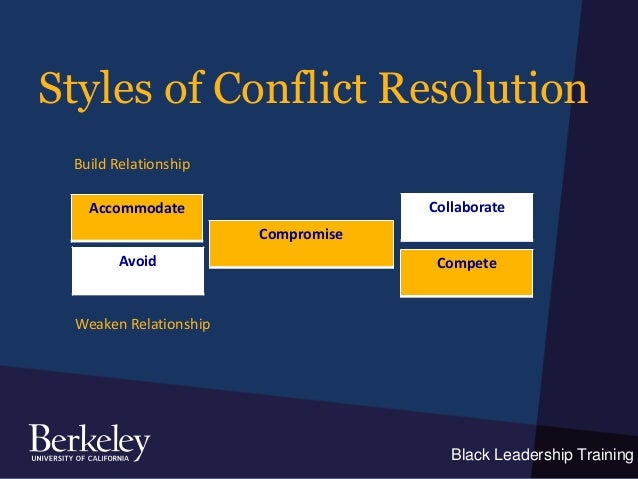 Styles of Conflict Resolution

Build Relationship

Accommodate

Avoid

Compromise

Collaborate

Compete

Weaken Relationship

Berkeley
UNIVERSITY OF CALIFORNIA

Black Leadership Training